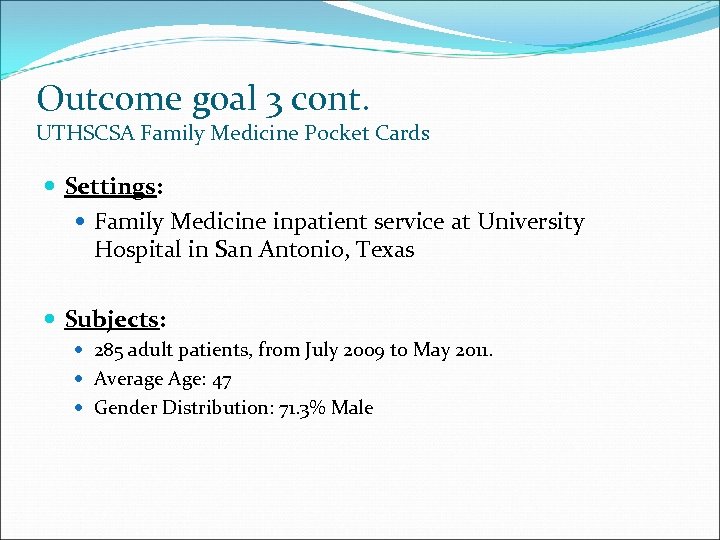 Outcome goal 3 cont.
UTHSCSA Family Medicine Pocket Cards

Settings:

Family Medicine inpatient service at University Hospital in San Antonio, Texas

Subjects:

285 adult patients, from July 2009 to May 2011.

Average Age: 47

Gender Distribution: 71.3% Male